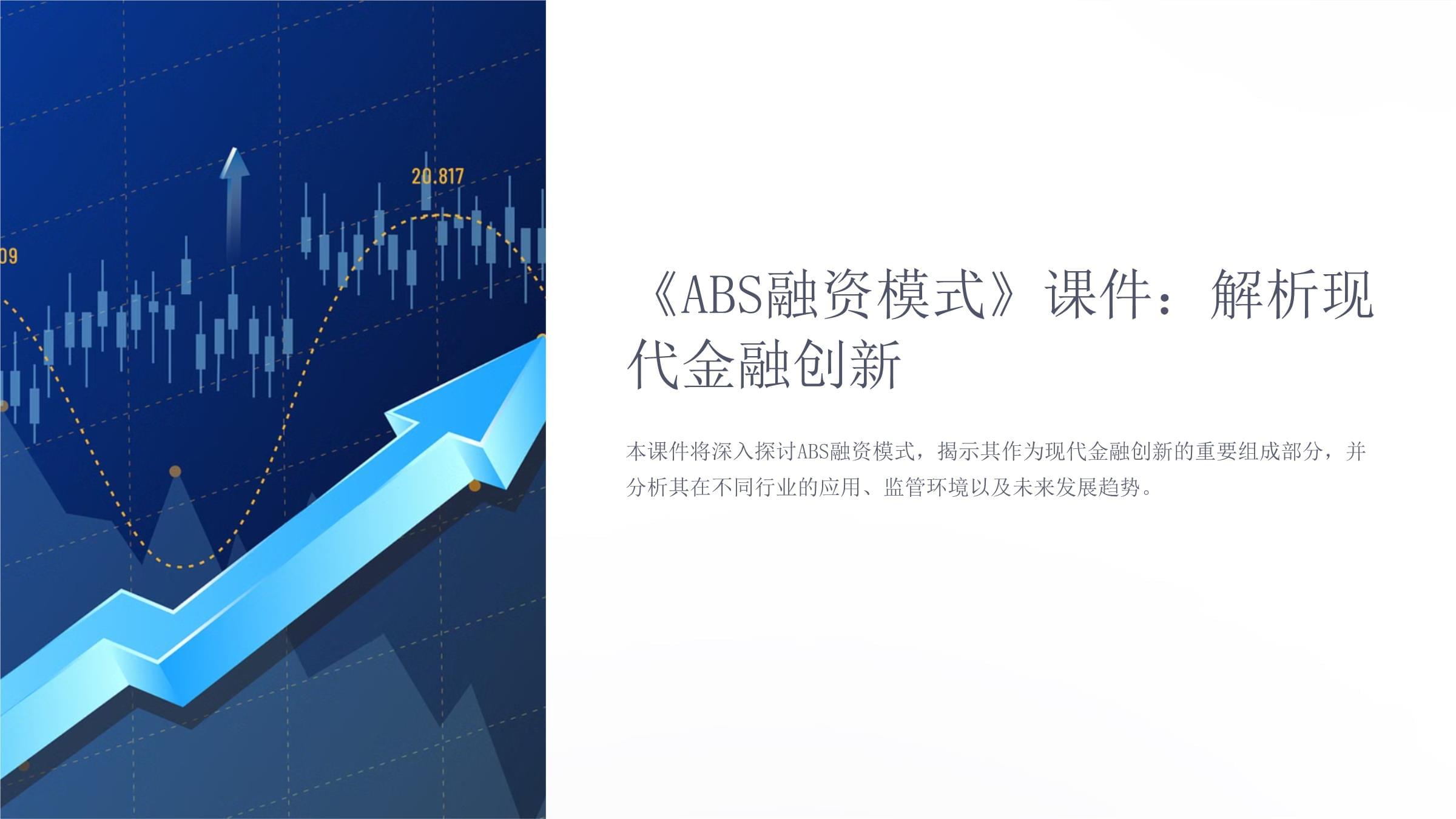 09

20.817

《ABS融资模式》课件：解析现代金融创新

本课件将深入探讨ABS融资模式，揭示其作为现代金融创新的重要组成部分，并分析其在不同行业的应用、监管环境以及未来发展趋势。